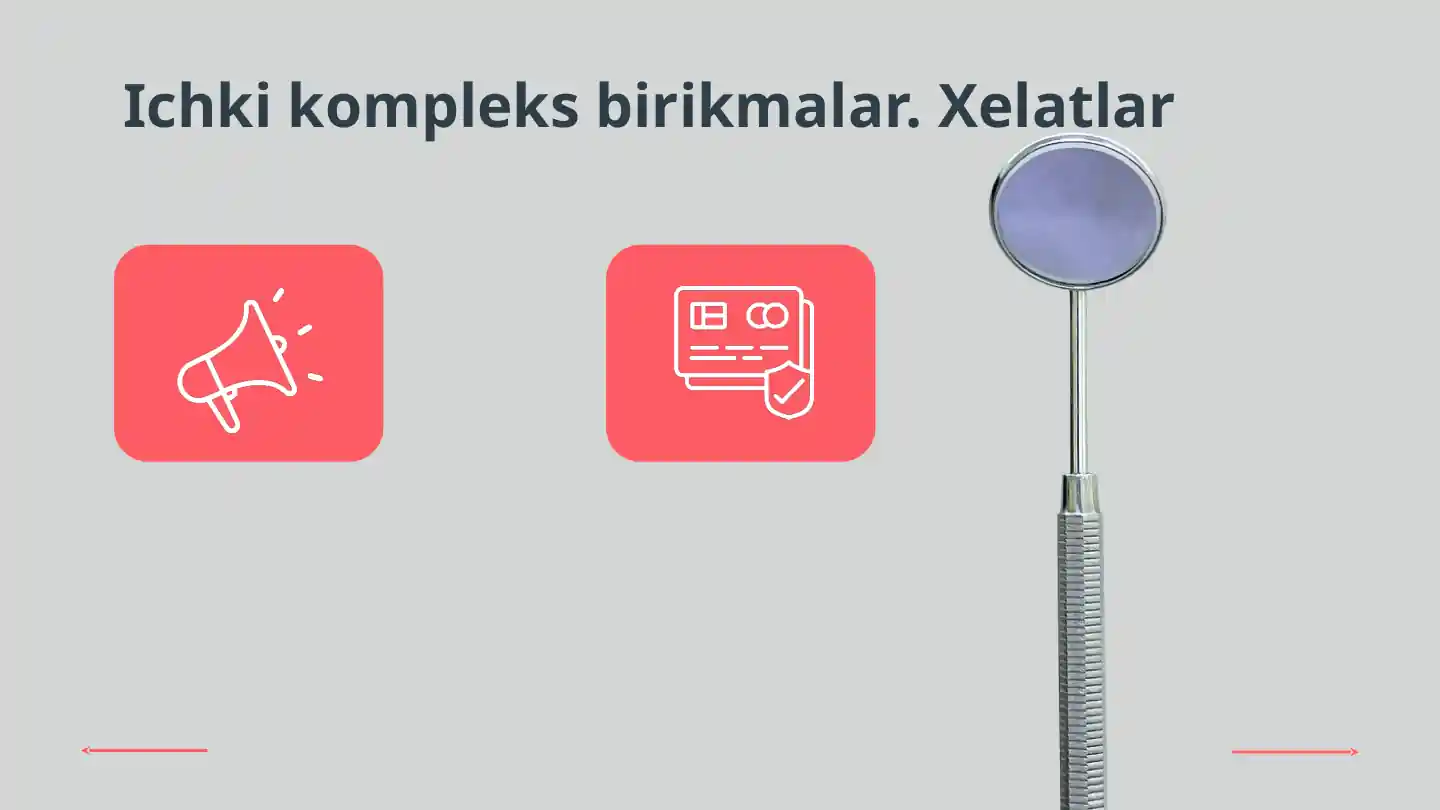 Ichki kompleks birikmalar. Xelatlar